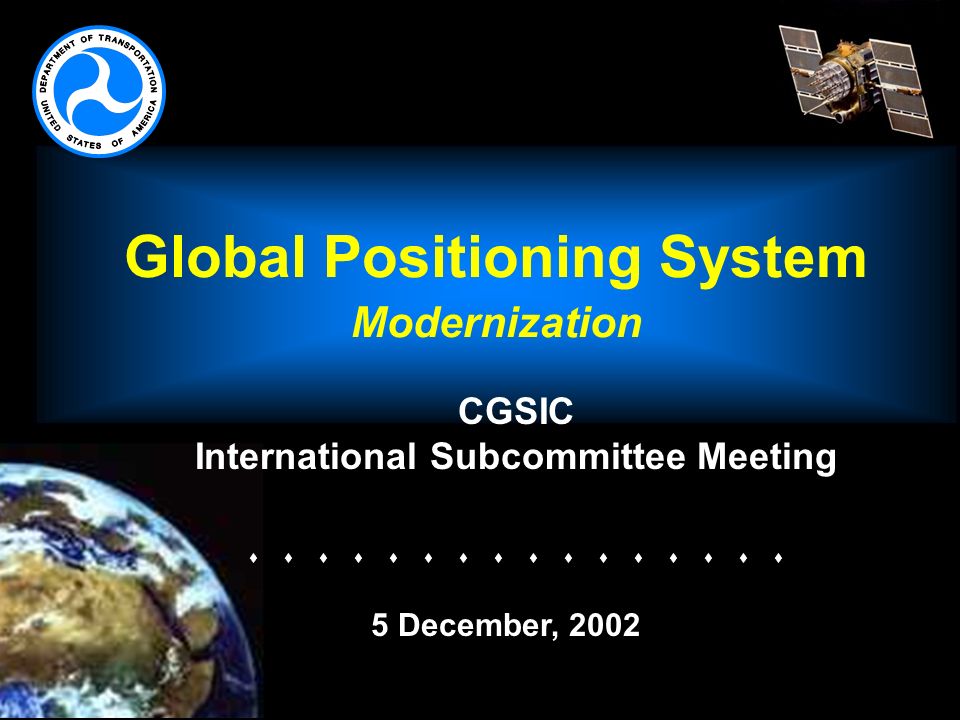 DEPARTMENT OF TRANSPORTATION
UNITED STATES OF AMERICA

Global Positioning System
Modernization

CGSIC
International Subcommittee Meeting

♦ ♦ ♦ ♦ ♦ ♦ ♦ ♦ ♦ ♦ ♦ ♦ ♦ ♦ ♦ ♦

5 December, 2002